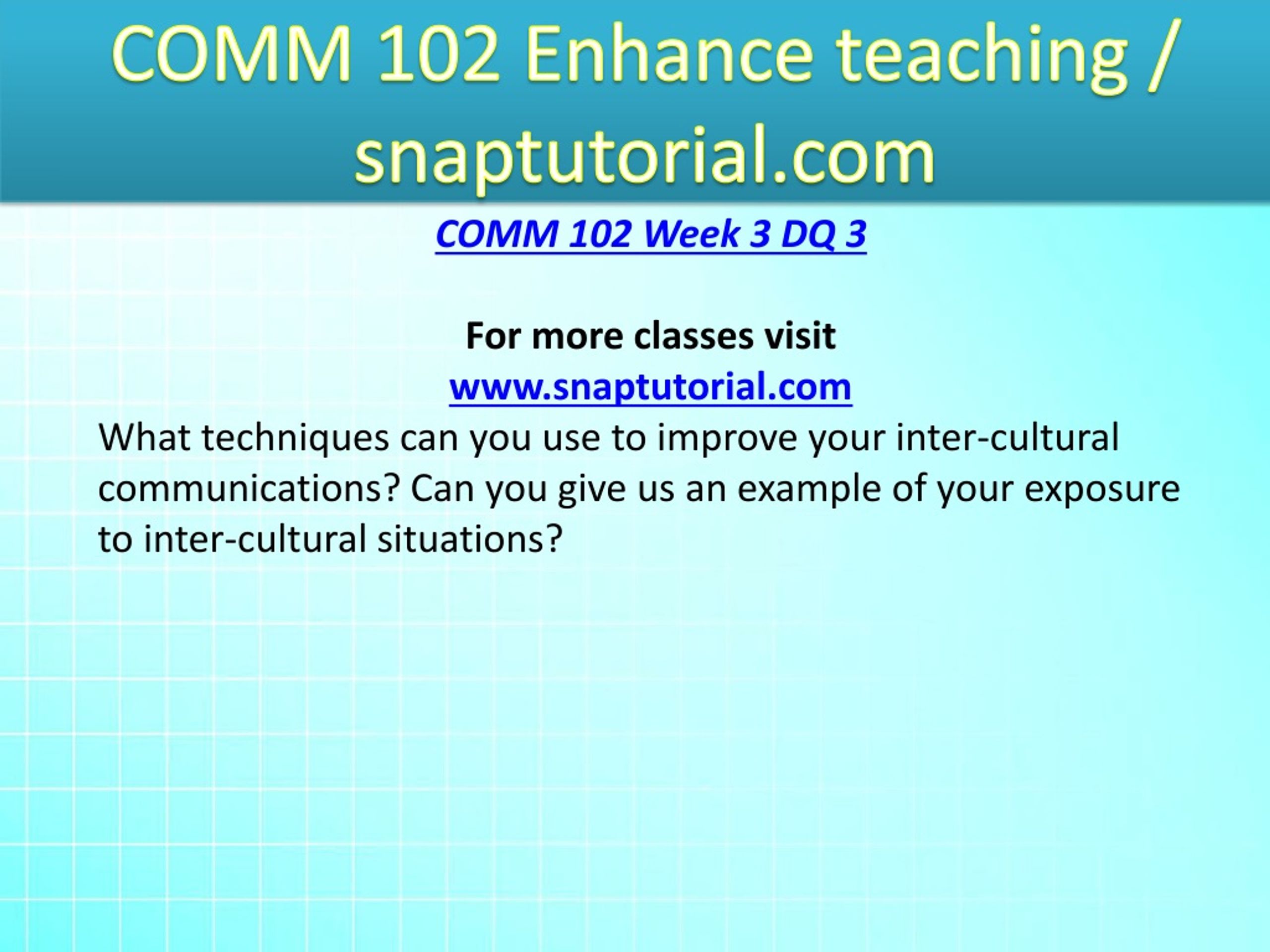 COMM 102 Enhance teaching / snaptutorial.com

COMM 102 Week 3 DQ 3

For more classes visit
www.snaptutorial.com

What techniques can you use to improve your inter-cultural communications? Can you give us an example of your exposure to inter-cultural situations?